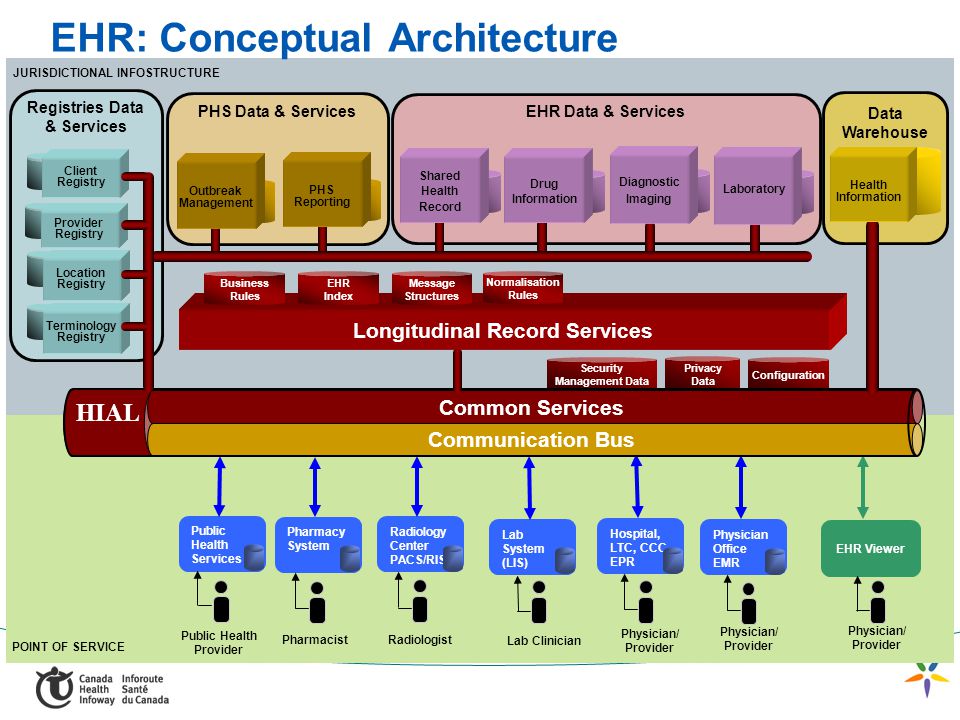 EHR: Conceptual Architecture

JURISDICTIONAL INFOSTRUCTURE

Registries Data & Services

Client Registry

Provider Registry

Location Registry

Terminology Registry

PHS Data & Services

Outbreak Management

PHS Reporting

EHR Data & Services

Shared Health Record

Drug Information

Diagnostic Imaging

Laboratory

Data Warehouse

Health Information

Business Rules

EHR Index

Message Structures

Normalisation Rules

Longitudinal Record Services

Security Management Data

Privacy Data

Configuration

HIAL

Common Services

Communication Bus

Public Health Services

Pharmacy System

Radiology Center PACS/RIS

Lab System (LIS)

Hospital, LTC, CCC EPR

Physician Office EMR

EHR Viewer

Public Health Provider

Pharmacist

Radiologist

Lab Clinician

Physician/ Provider

Physician/ Provider

Physician/ Provider

POINT OF SERVICE

Canada Health Infoway Inforoute Santé du Canada